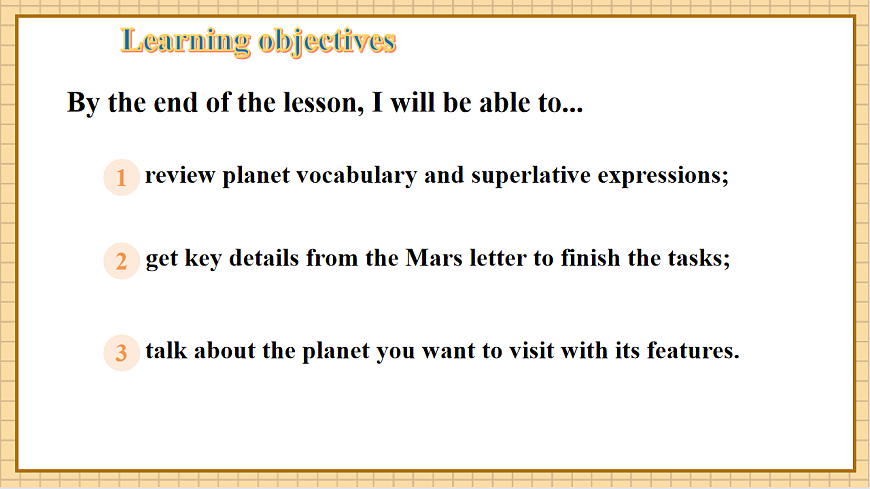 Learning objectives

By the end of the lesson, I will be able to...

1 review planet vocabulary and superlative expressions;

2 get key details from the Mars letter to finish the tasks;

3 talk about the planet you want to visit with its features.